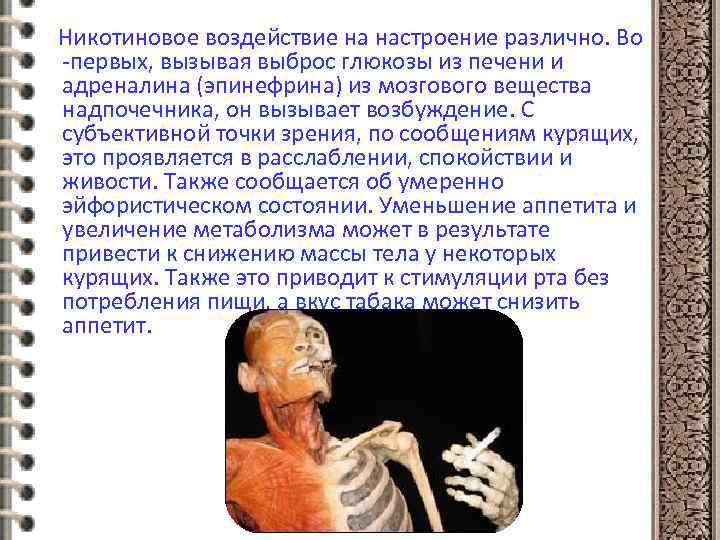 Никотиновое воздействие на настроение различно. Во -первых, вызывая выброс глюкозы из печени и адреналина (эпинефрина) из мозгового вещества надпочечника, он вызывает возбуждение. С субъективной точки зрения, по сообщениям курящих, это проявляется в расслаблении, спокойствии и живости. Также сообщается об умеренно эйфористическом состоянии. Уменьшение аппетита и увеличение метаболизма может в результате привести к снижению массы тела у некоторых курящих. Также это приводит к стимуляции рта без потребления пищи, а вкус табака может снизить аппетит.